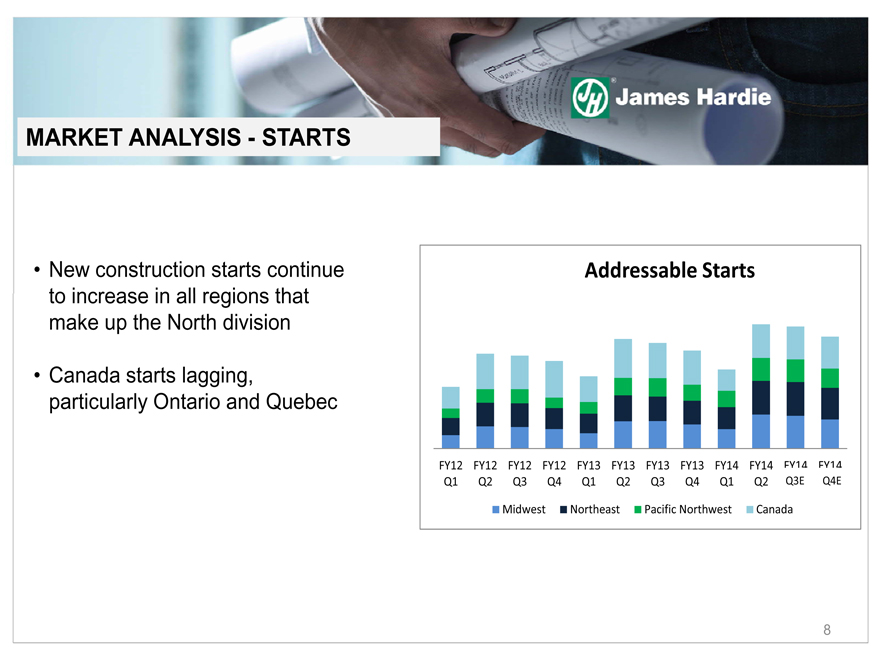 James Hardie

MARKET ANALYSIS - STARTS

• New construction starts continue to increase in all regions that make up the North division

• Canada starts lagging, particularly Ontario and Quebec

Addressable Starts

FY12 Q1 FY12 Q2 FY12 Q3 FY12 Q4 FY13 Q1 FY13 Q2 FY13 Q3 FY13 Q4 FY14 Q1 FY14 Q2 FY14 Q3E FY14 Q4E

Midwest Northeast Pacific Northwest Canada

8